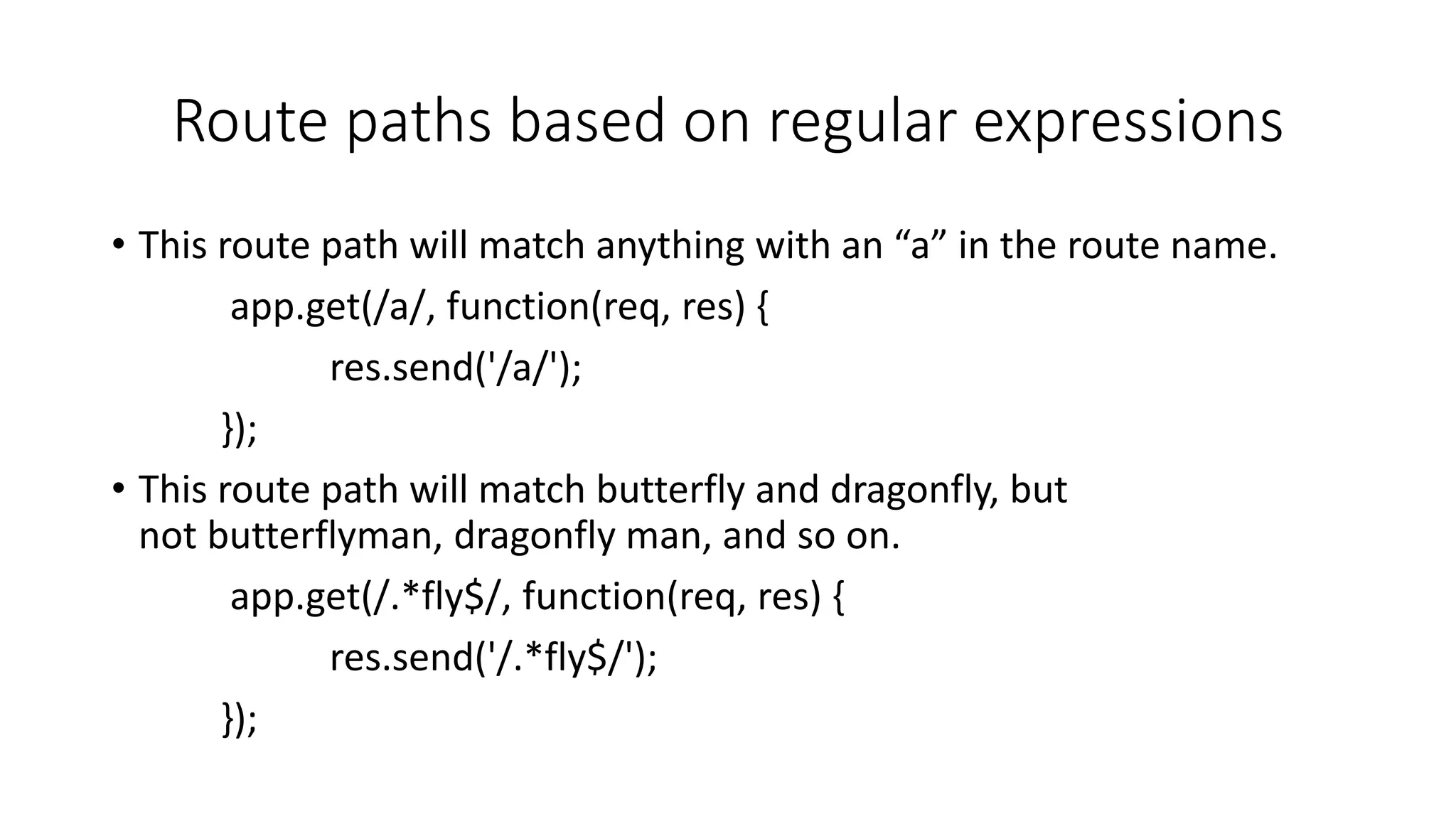 Route paths based on regular expressions

• This route path will match anything with an “a” in the route name.

app.get(/a/, function(req, res) {
res.send('/a/');
});

• This route path will match butterfly and dragonfly, but not butterflyman, dragonfly man, and so on.

app.get(/.*fly$/, function(req, res) {
res.send('/.*fly$/');
});